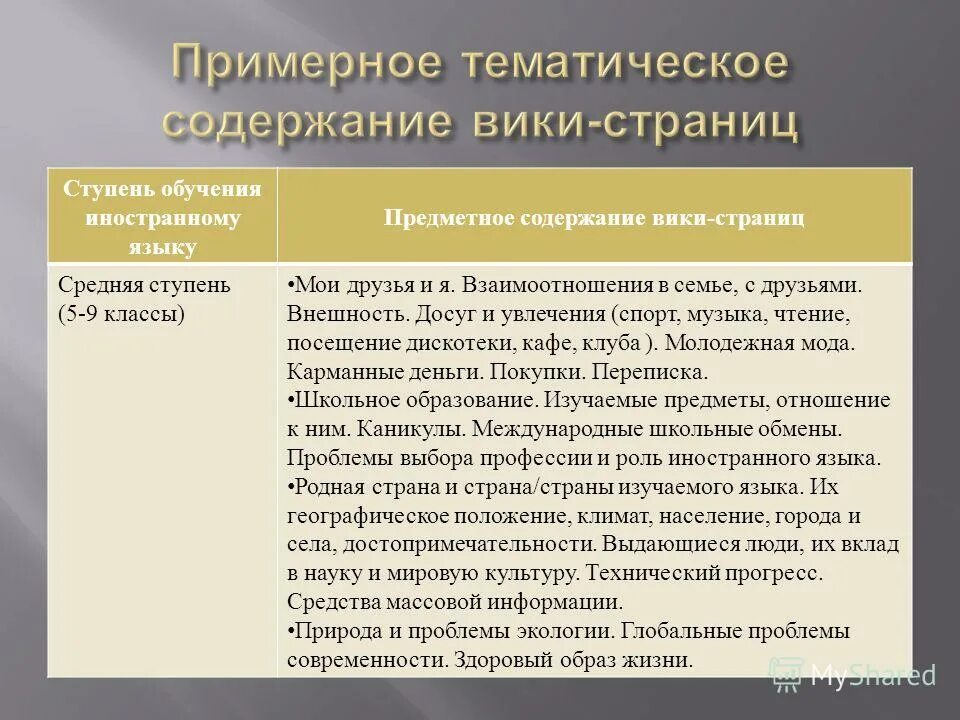 Примерное тематическое содержание вики-страниц

| Ступень обучения иностранному языку | Предметное содержание вики-страниц |
|---|---|
| Средняя ступень (5-9 классы) | •Мои друзья и я. Взаимоотношения в семье, с друзьями. Внешность. Досуг и увлечения (спорт, музыка, чтение, посещение дискотеки, кафе, клуба ). Молодежная мода. Карманные деньги. Покупки. Переписка. •Школьное образование. Изучаемые предметы, отношение к ним. Каникулы. Международные школьные обмены. Проблемы выбора профессии и роль иностранного языка. •Родная страна и страна/страны изучаемого языка. Их географическое положение, климат, население, города и села, достопримечательности. Выдающиеся люди, их вклад в науку и мировую культуру. Технический прогресс. Средства массовой информации. •Природа и проблемы экологии. Глобальные проблемы современности. Здоровый образ жизни. |

MyShared